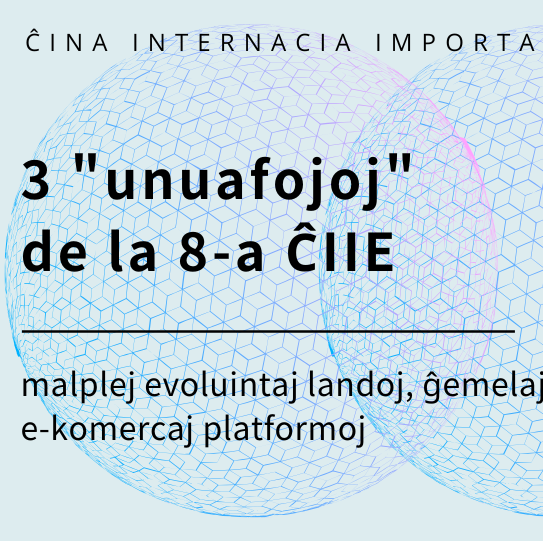 ĈINA INTERNACIA IMPORTA

3 "unuafojoj" de la 8-a ĈIIE

malplej evoluintaj landoj, ĝemelaj
e-komercaj platformoj